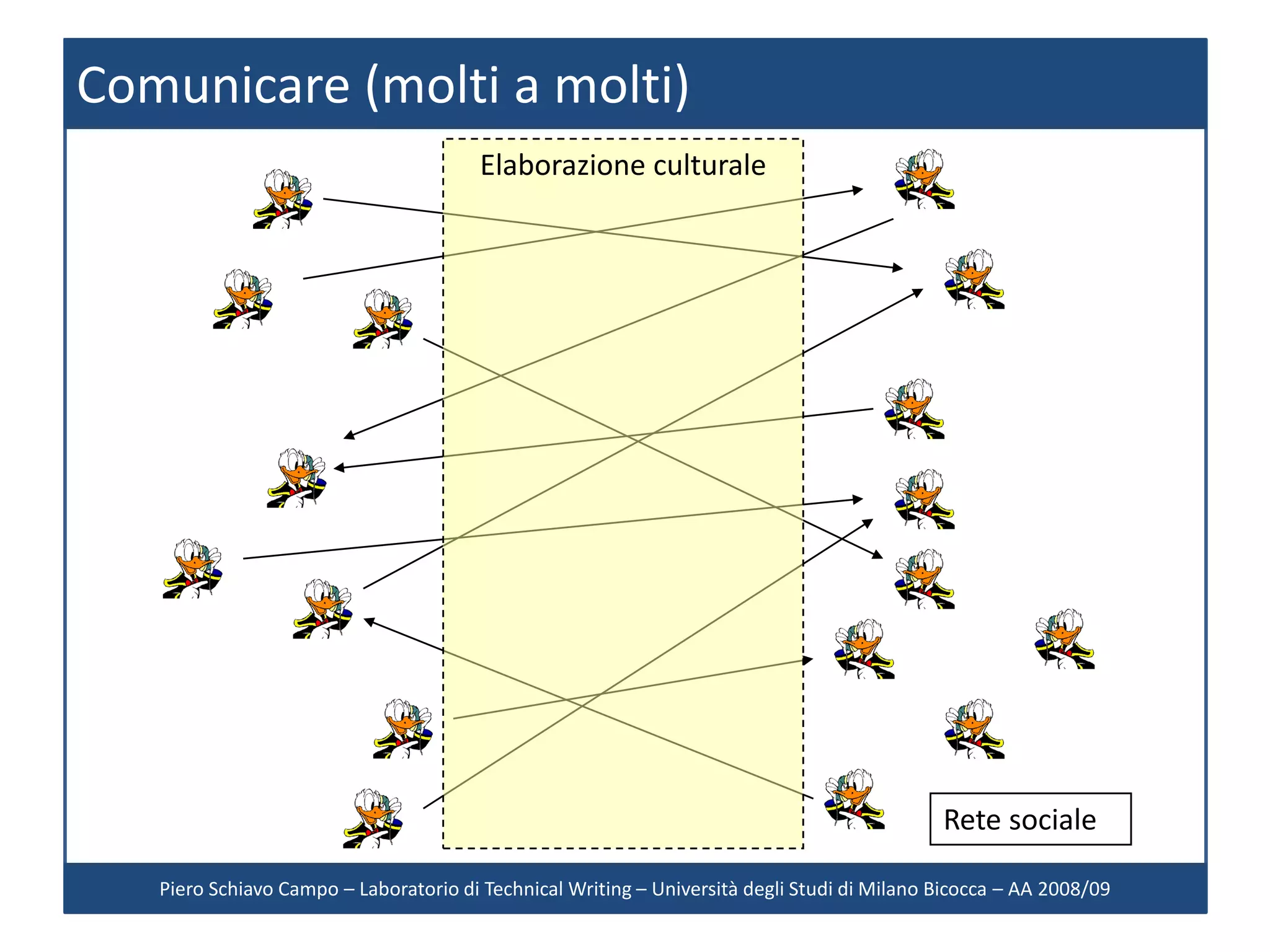 Comunicare (molti a molti)

Elaborazione culturale

Rete sociale

Piero Schiavo Campo – Laboratorio di Technical Writing – Università degli Studi di Milano Bicocca – AA 2008/09